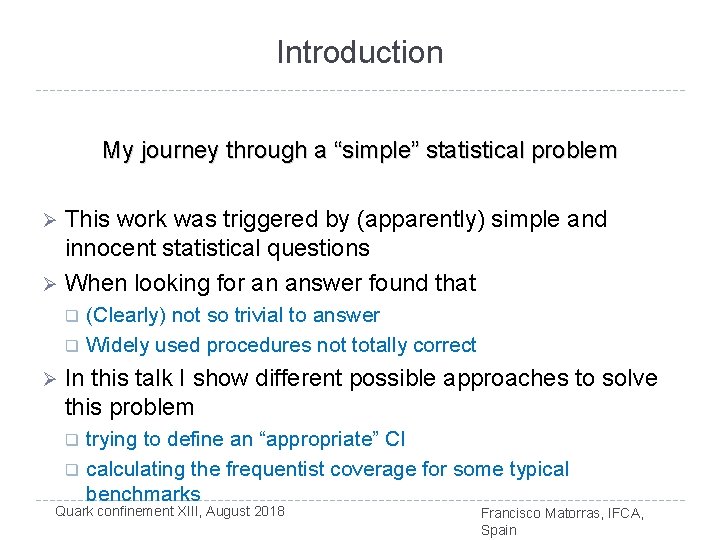 Introduction

My journey through a “simple” statistical problem

➢ This work was triggered by (apparently) simple and innocent statistical questions

➢ When looking for an answer found that

❑ (Clearly) not so trivial to answer

❑ Widely used procedures not totally correct

➢ In this talk I show different possible approaches to solve this problem

❑ trying to define an “appropriate” CI

❑ calculating the frequentist coverage for some typical benchmarks

Quark confinement XIII, August 2018

Francisco Matorras, IFCA, Spain